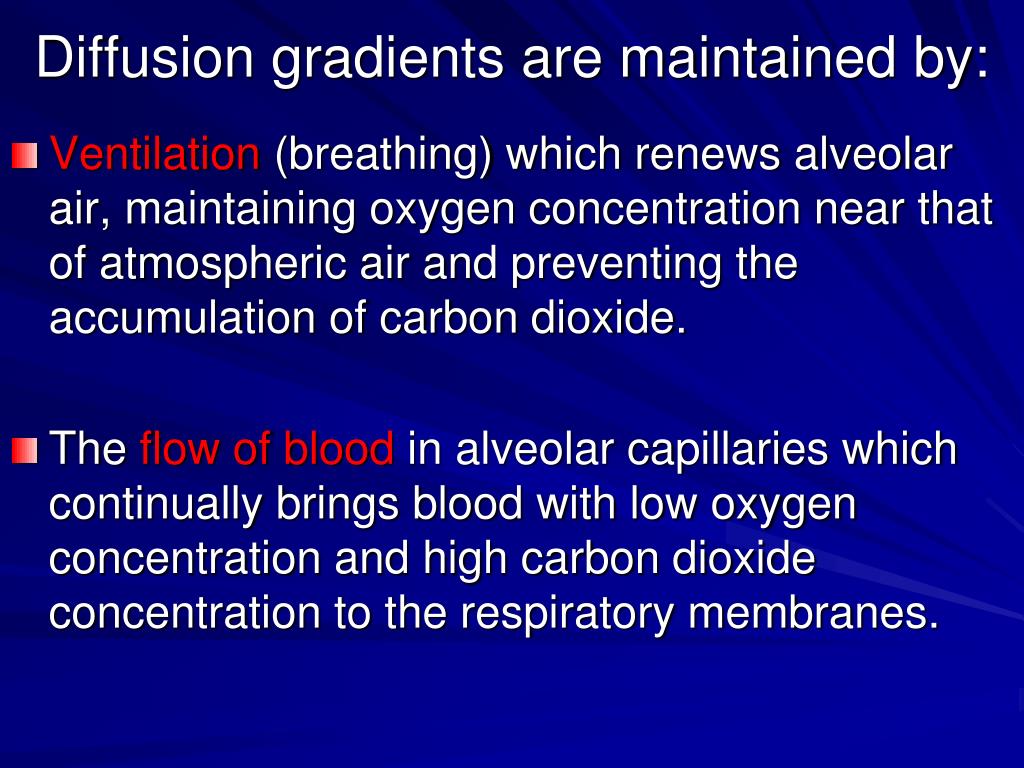 Diffusion gradients are maintained by:

Ventilation (breathing) which renews alveolar air, maintaining oxygen concentration near that of atmospheric air and preventing the accumulation of carbon dioxide.

The flow of blood in alveolar capillaries which continually brings blood with low oxygen concentration and high carbon dioxide concentration to the respiratory membranes.